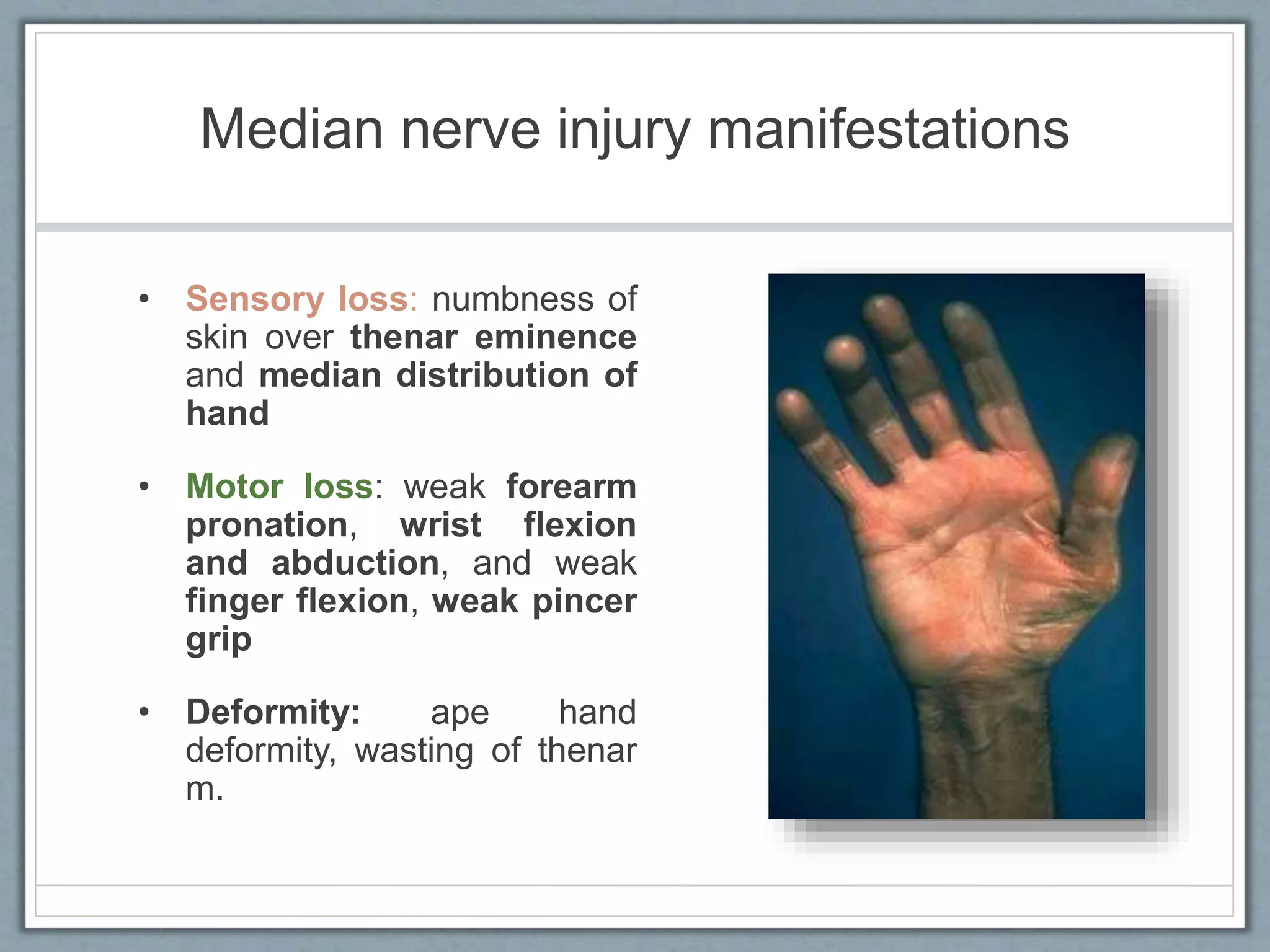 Median nerve injury manifestations

• Sensory loss: numbness of skin over thenar eminence and median distribution of hand

• Motor loss: weak forearm pronation, wrist flexion and abduction, and weak finger flexion, weak pincer grip

• Deformity: ape hand deformity, wasting of thenar m.